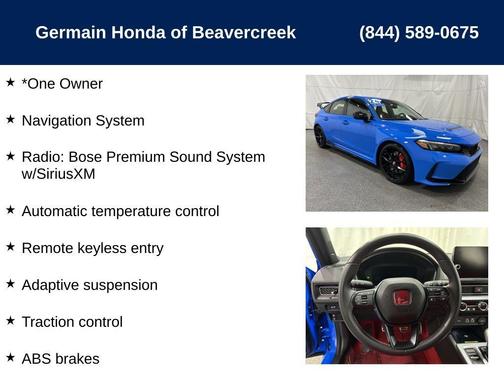 Germain Honda of Beavercreek (844) 589-0675

★ *One Owner

★ Navigation System

★ Radio: Bose Premium Sound System w/SiriusXM

★ Automatic temperature control

★ Remote keyless entry

★ Adaptive suspension

★ Traction control

★ ABS brakes